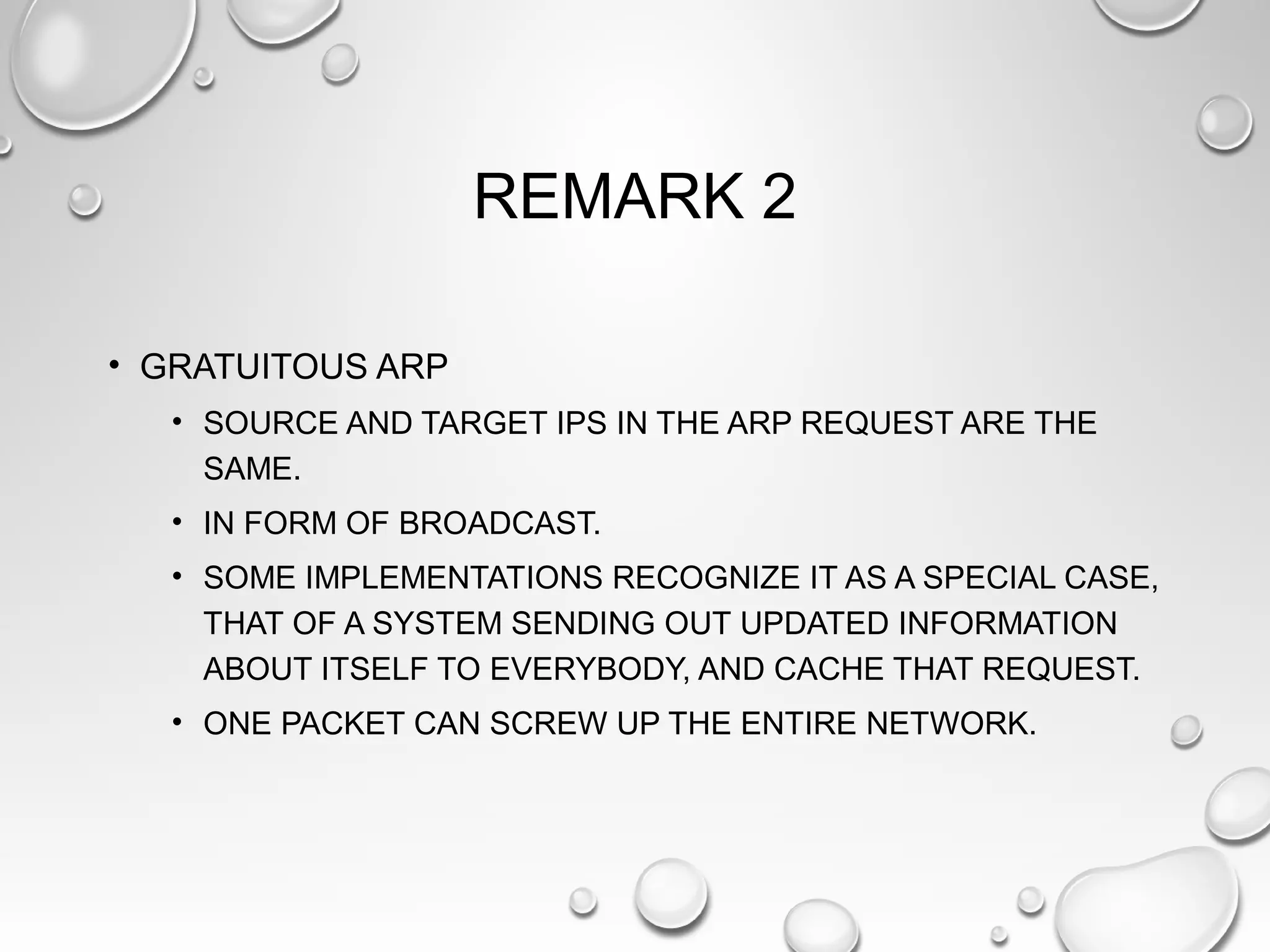 REMARK 2

• GRATUITOUS ARP
 • SOURCE AND TARGET IPS IN THE ARP REQUEST ARE THE SAME.
 • IN FORM OF BROADCAST.
 • SOME IMPLEMENTATIONS RECOGNIZE IT AS A SPECIAL CASE, THAT OF A SYSTEM SENDING OUT UPDATED INFORMATION ABOUT ITSELF TO EVERYBODY, AND CACHE THAT REQUEST.
 • ONE PACKET CAN SCREW UP THE ENTIRE NETWORK.